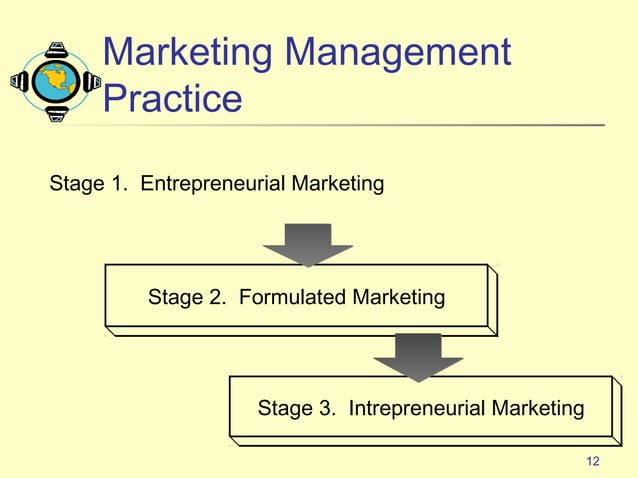 Marketing Management Practice

Stage 1. Entrepreneurial Marketing

Stage 2. Formulated Marketing

Stage 3. Intrepreneurial Marketing

12